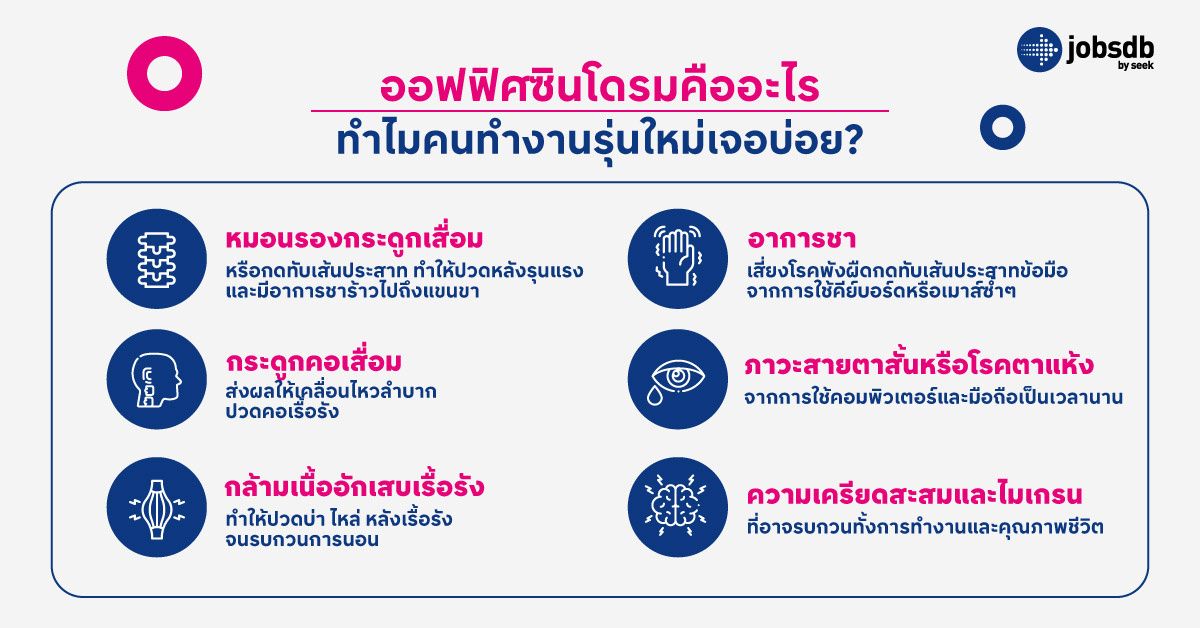 jobsdb
by seek

ออฟฟิศซินโดรมคืออะไร
ทำไมคนทำงานรุ่นใหม่เจอบ่อย?

หมอนรองกระดูกเสื่อม
หรือกดทับเส้นประสาท ทำให้ปวดหลังรุนแรง และมีอาการชาร้าวไปถึงแขนขา

กระดูกคอเสื่อม
ส่งผลให้เคลื่อนไหวลำบาก ปวดคอเรื้อรัง

กล้ามเนื้ออักเสบเรื้อรัง
ทำให้ปวดบ่า ไหล่ หลังเรื้อรัง จนรบกวนการนอน

อาการชา
เสี่ยงโรคพังผืดกดทับเส้นประสาทข้อมือ จากการใช้คีย์บอร์ดหรือเมาส์ซ้ำๆ

ภาวะสายตาสั้นหรือโรคตาแห้ง
จากการใช้คอมพิวเตอร์และมือถือเป็นเวลานาน

ความเครียดสะสมและไมเกรน
ที่อาจรบกวนทั้งการทำงานและคุณภาพชีวิต